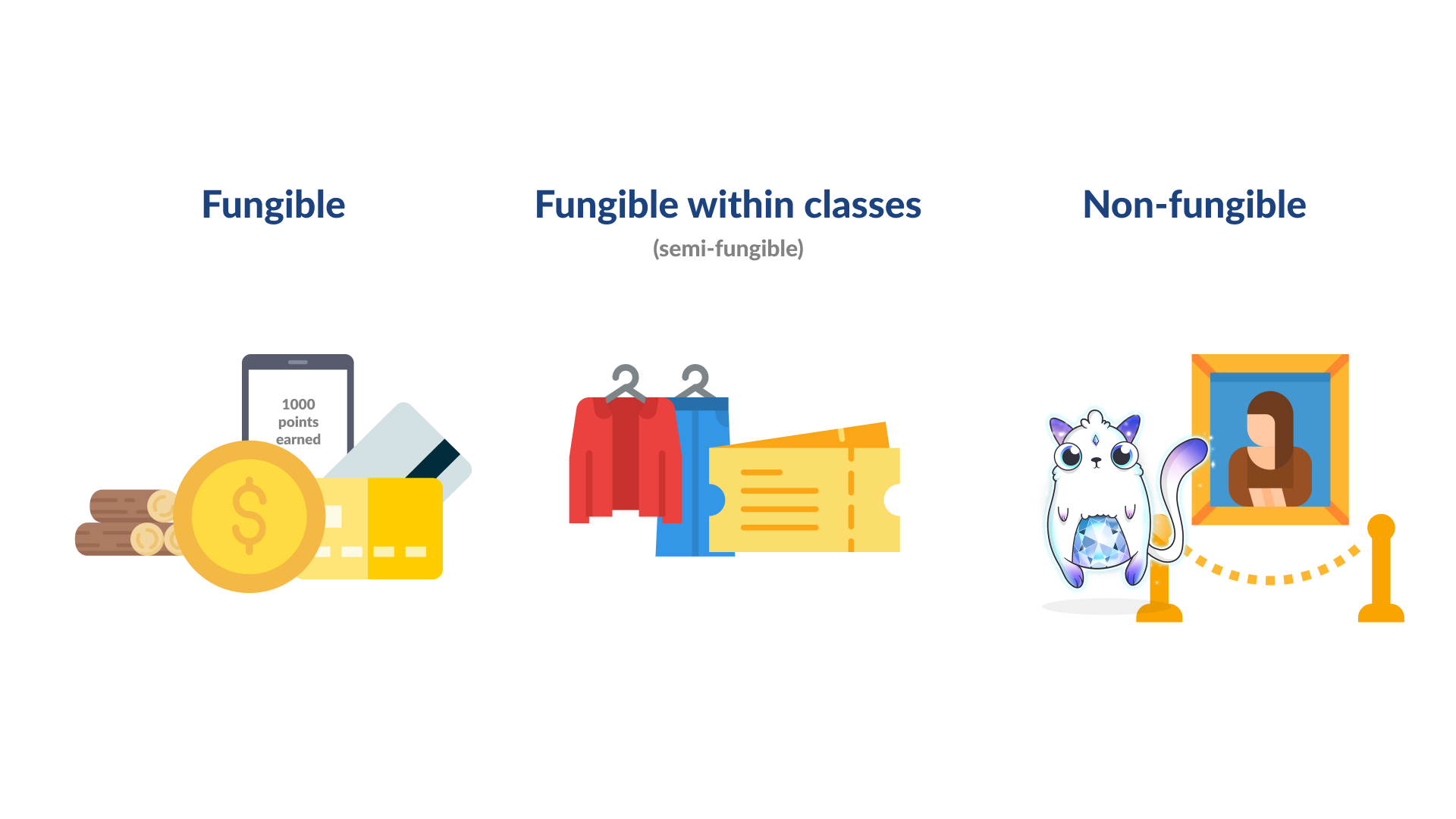 Fungible

1000 points earned

$

Fungible within classes
(semi-fungible)

Non-fungible